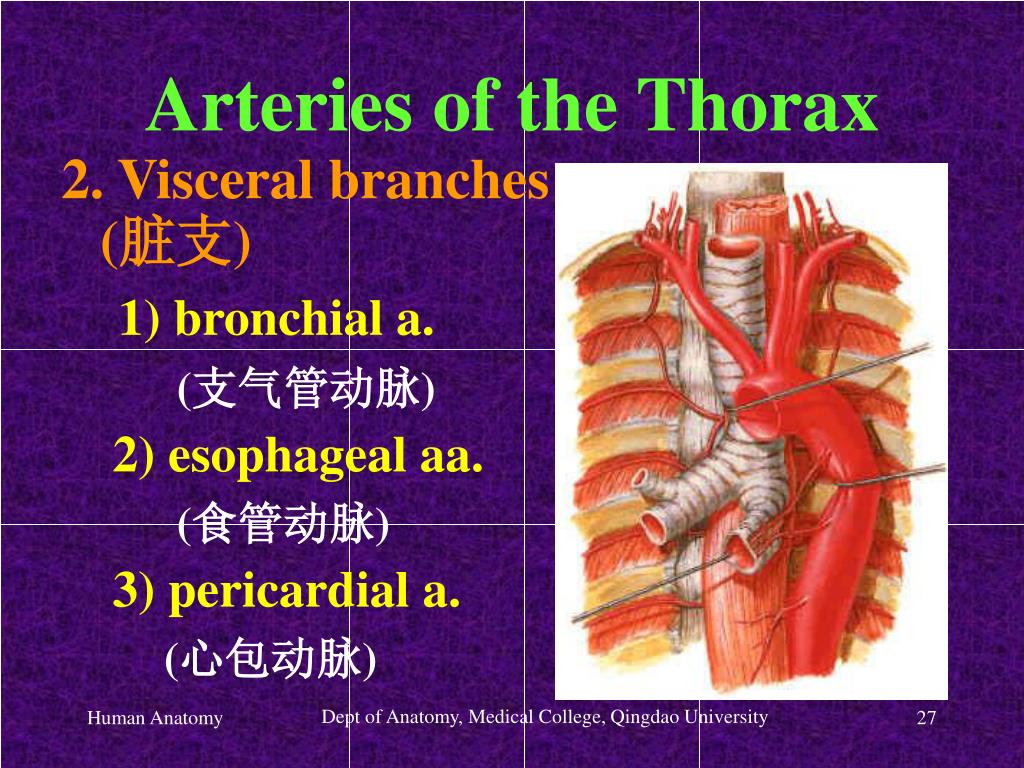 Arteries of the Thorax

2. Visceral branches (脏支)

1) bronchial a.

(支气管动脉)

2) esophageal aa.

(食管动脉)

3) pericardial a.

(心包动脉)

Human Anatomy

Dept of Anatomy, Medical College, Qingdao University

27